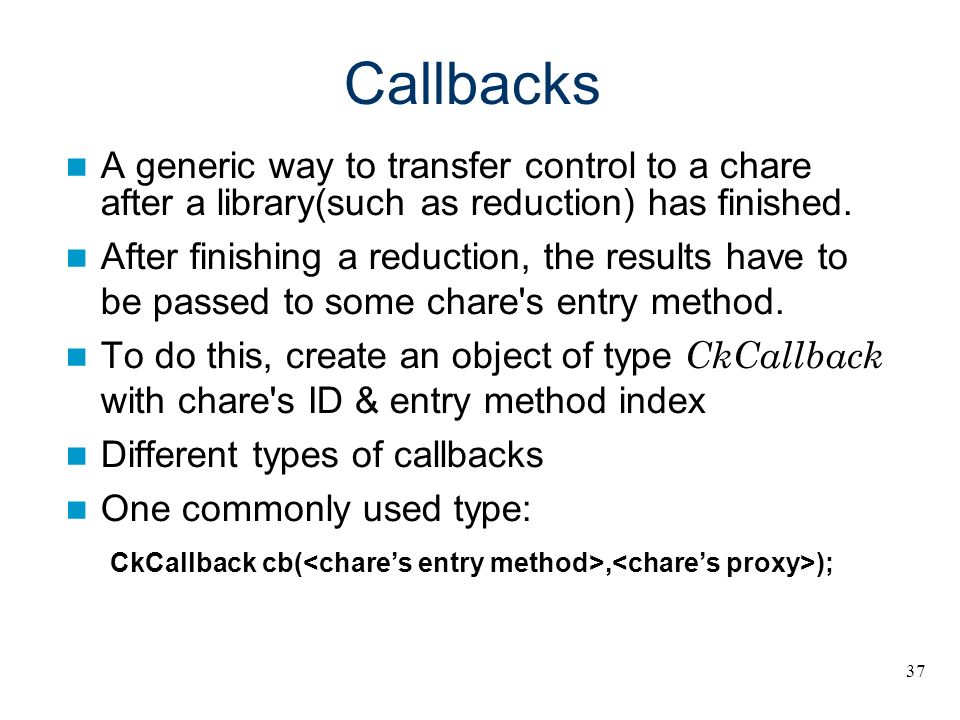 Callbacks

A generic way to transfer control to a chare after a library(such as reduction) has finished.

After finishing a reduction, the results have to be passed to some chare's entry method.

To do this, create an object of type $CkCallback$ with chare's ID & entry method index

Different types of callbacks

One commonly used type:

CkCallback cb(<chare’s entry method>,<chare’s proxy>);

37